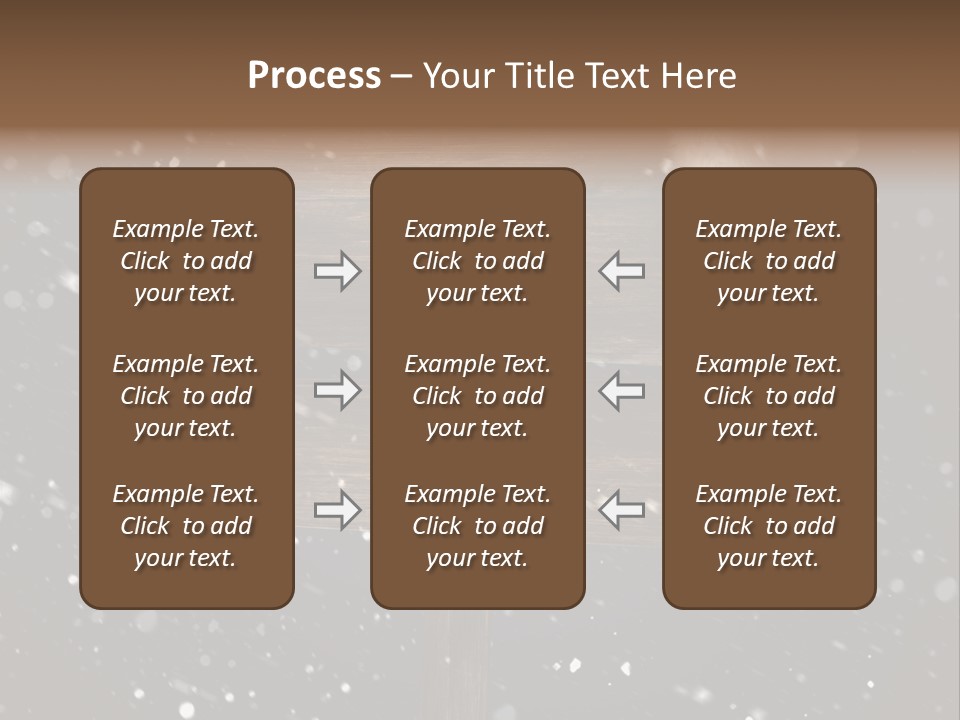 Process – Your Title Text Here

Example Text. Click to add your text.

Example Text. Click to add your text.

Example Text. Click to add your text.

Example Text. Click to add your text.

Example Text. Click to add your text.

Example Text. Click to add your text.

Example Text. Click to add your text.

Example Text. Click to add your text.

Example Text. Click to add your text.